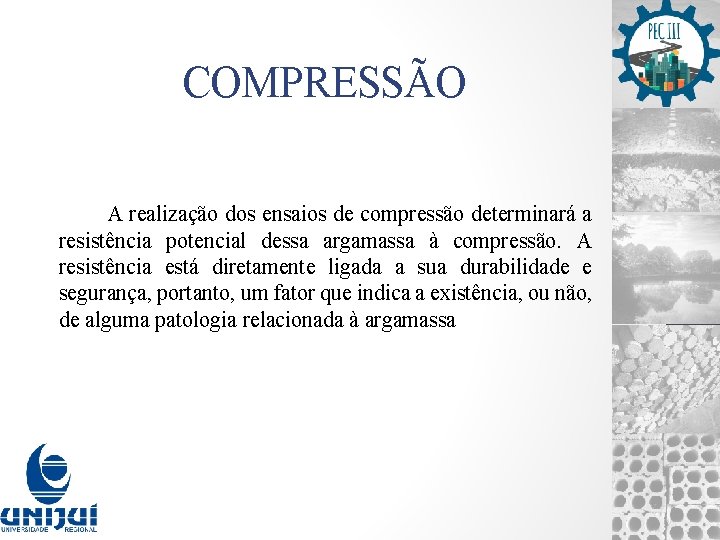 PEC III

COMPRESSÃO

A realização dos ensaios de compressão determinará a resistência potencial dessa argamassa à compressão. A resistência está diretamente ligada a sua durabilidade e segurança, portanto, um fator que indica a existência, ou não, de alguma patologia relacionada à argamassa

UNIJUÍ
UNIVERSIDADE REGIONAL